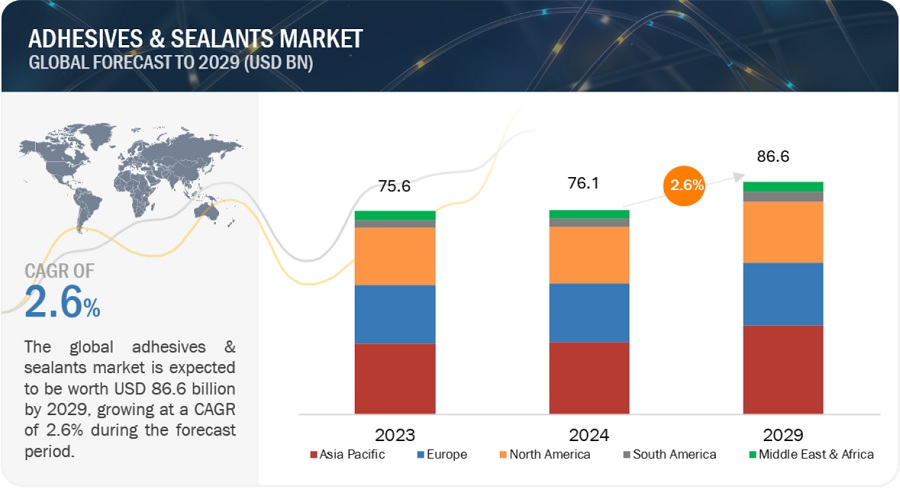 ADHESIVES & SEALANTS MARKET
GLOBAL FORECAST TO 2029 (USD BN)

CAGR OF
2.6%

The global adhesives & sealants market is expected to be worth USD 86.6 billion by 2029, growing at a CAGR of 2.6% during the forecast period.

75.6

76.1

2.6%

86.6

2023

2024

2029

Asia Pacific
Europe
North America
South America
Middle East & Africa